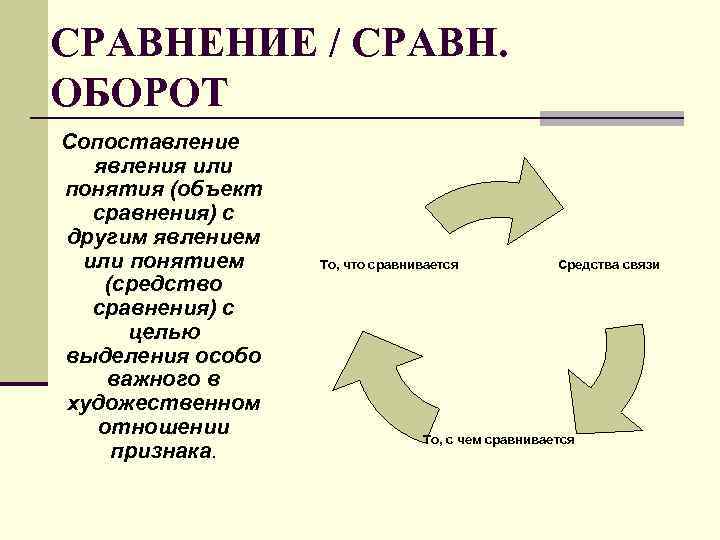 СРАВНЕНИЕ / СРАВН. ОБОРОТ

Сопоставление явления или понятия (объект сравнения) с другим явлением или понятием (средство сравнения) с целью выделения особо важного в художественном отношении признака.

То, что сравнивается

Средства связи

То, с чем сравнивается